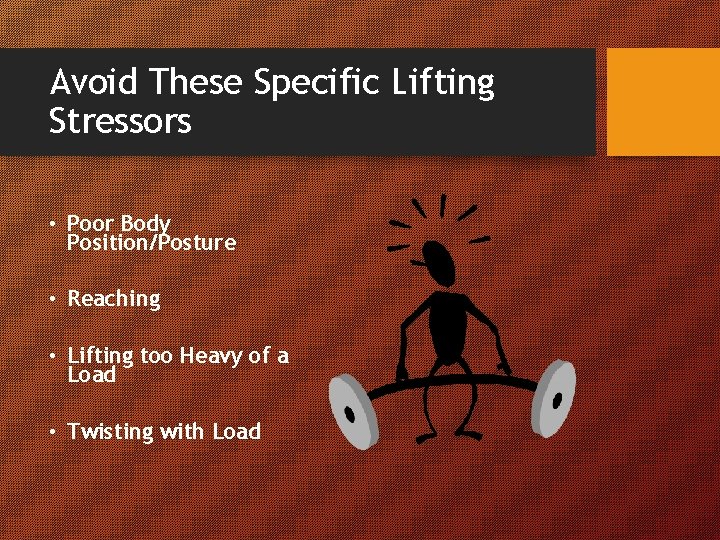 Avoid These Specific Lifting Stressors

• Poor Body Position/Posture

• Reaching

• Lifting too Heavy of a Load

• Twisting with Load